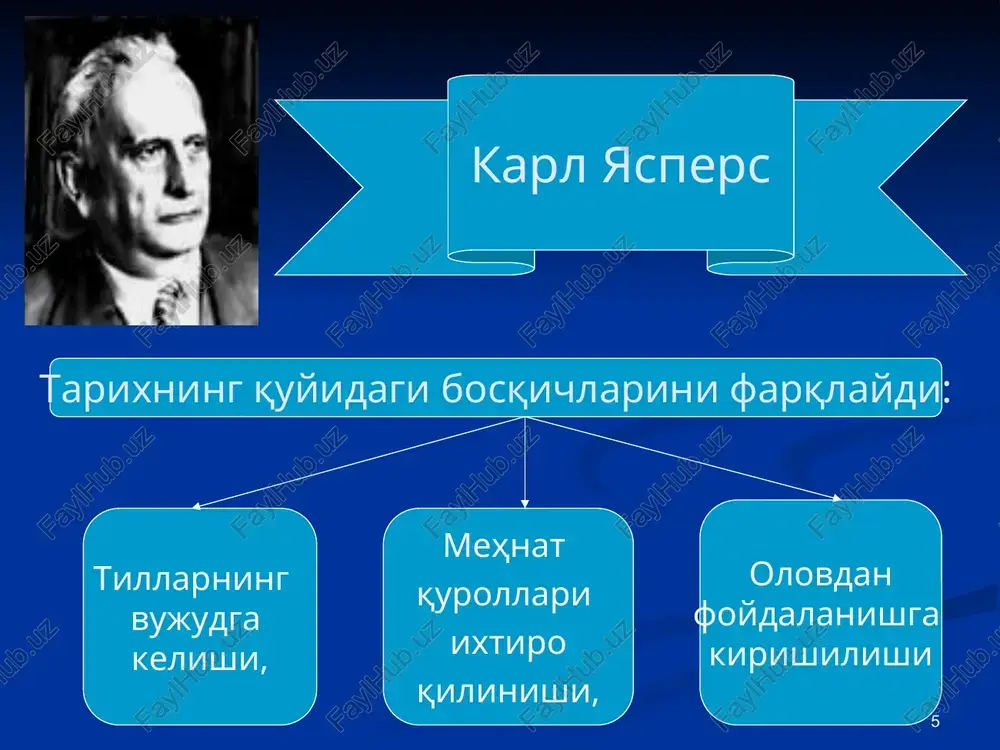 Карл Ясперс

Тарихнинг қуйидаги босқичларини фарқлайди:

Тилларнинг вужудга келиши,

Меҳнат қуроллари ихтиро қилиниши,

Оловдан фойдаланишга киришилиши

5

FaylHub.uz